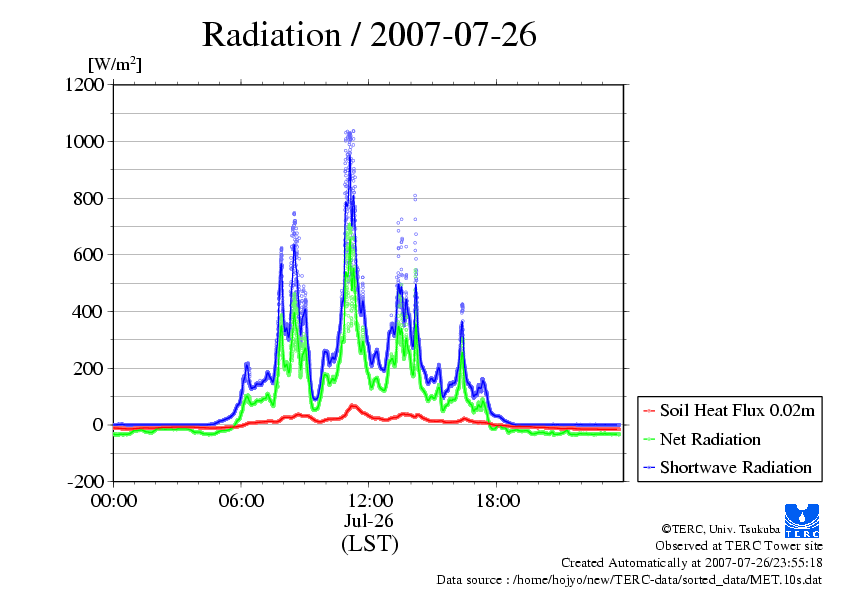 Radiation / 2007-07-26

[W/m$^2$]

1200
1000
800
600
400
200
0
-200

00:00
06:00
12:00
18:00
Jul-26
(LST)

Soil Heat Flux 0.02m
Net Radiation
Shortwave Radiation

TERC

©TERC, Univ. Tsukuba
Observed at TERC Tower site
Created Automatically at 2007-07-26/23:55:18
Data source : /home/hojyo/new/TERC-data/sorted_data/MET.10s.dat